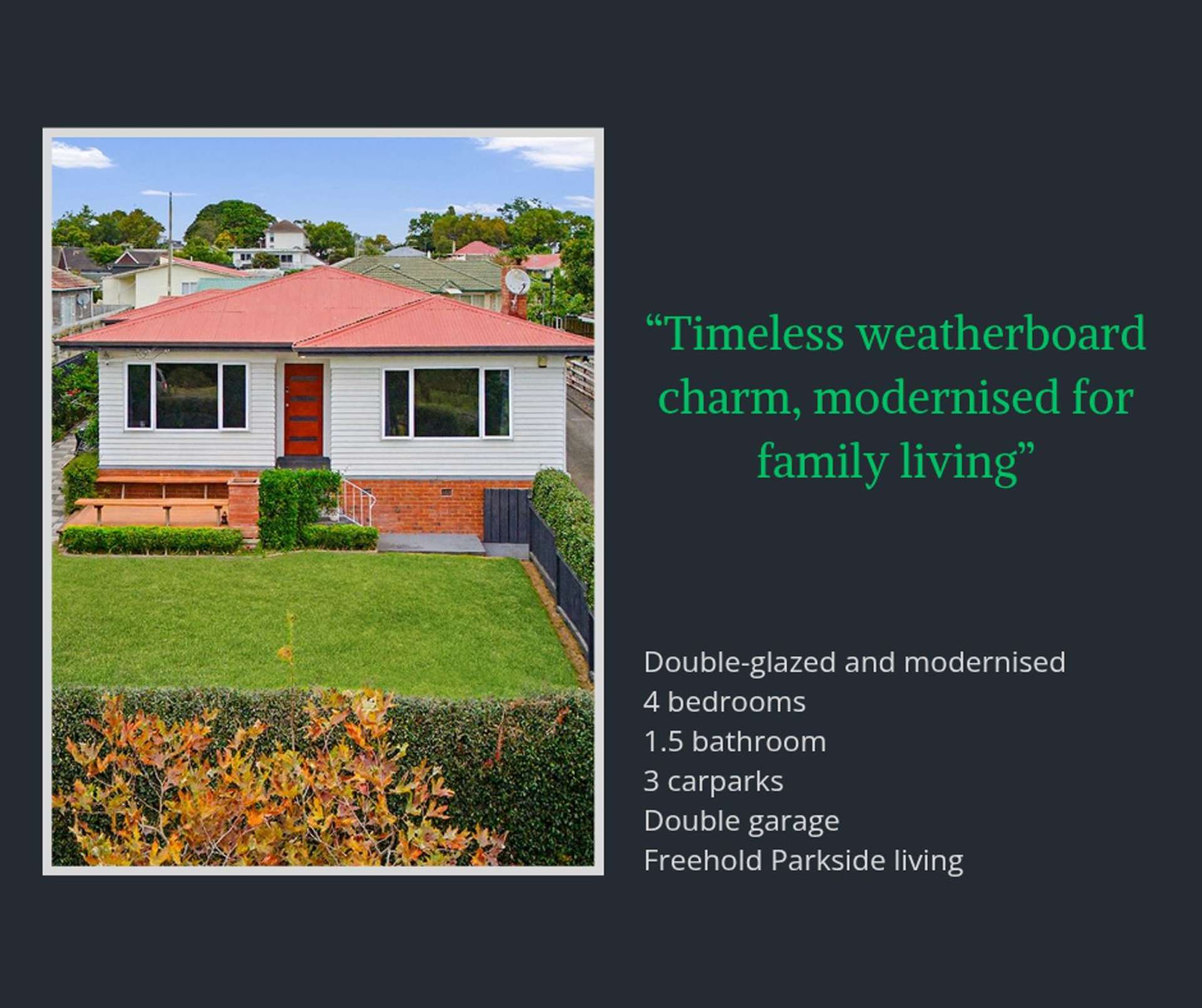 “Timeless weatherboard charm, modernised for family living”

Double-glazed and modernised
4 bedrooms
1.5 bathroom
3 carparks
Double garage
Freehold Parkside living